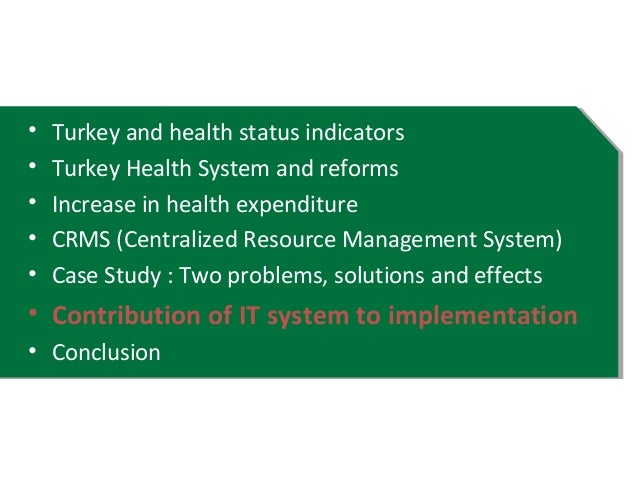 • Turkey and health status indicators
• Turkey Health System and reforms
• Increase in health expenditure
• CRMS (Centralized Resource Management System)
• Case Study : Two problems, solutions and effects
• Contribution of IT system to implementation
• Conclusion